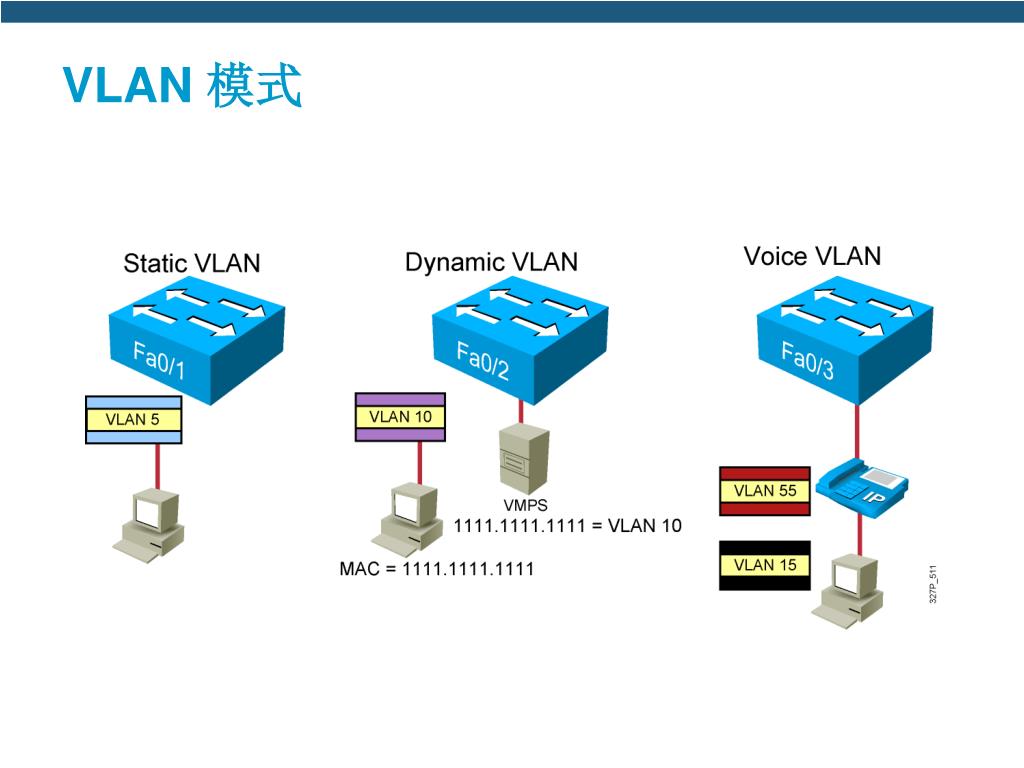 VLAN 模式

Static VLAN

Fa0/1

VLAN 5

Dynamic VLAN

Fa0/2

VLAN 10

VMPS

1111.1111.1111 = VLAN 10

MAC = 1111.1111.1111

Voice VLAN

Fa0/3

VLAN 55

IP

VLAN 15

327P_511